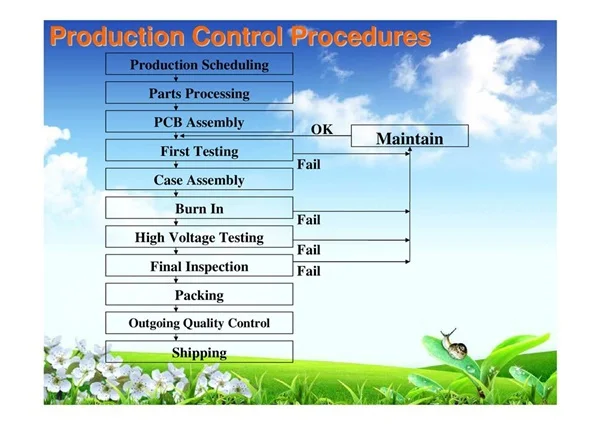 Production Control Procedures

Production Scheduling

Parts Processing

PCB Assembly

OK

Maintain

First Testing

Fail

Case Assembly

Burn In

Fail

High Voltage Testing

Fail

Final Inspection

Fail

Packing

Outgoing Quality Control

Shipping